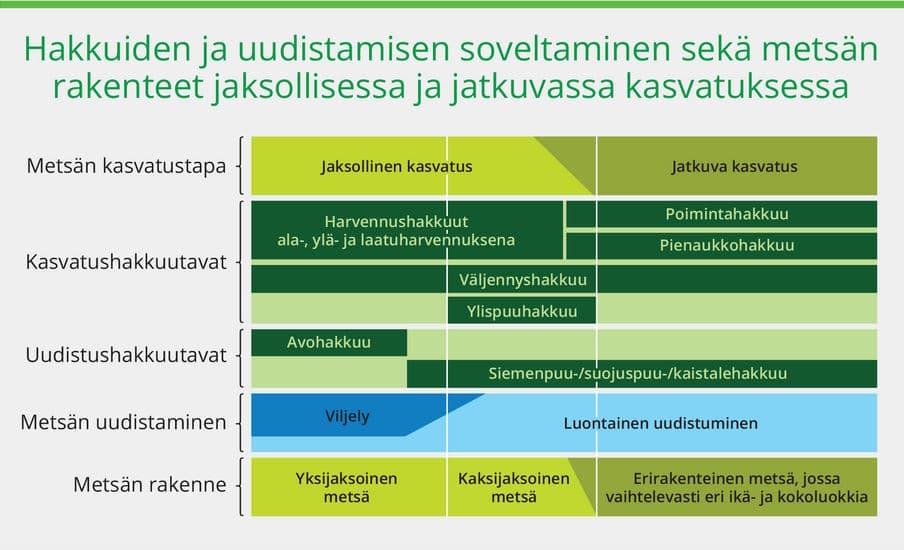 Hakkuiden ja uudistamisen soveltaminen sekä metsän rakenteet jaksollisessa ja jatkuvassa kasvatuksessa

Metsän kasvatustapa

Jaksollinen kasvatus

Jatkuva kasvatus

Kasvatushakkuutavat

Harvennushakkuut ala-, ylä- ja laatuharvennuksena

Poimintahakkuu

Pienaukkohakkuu

Väljennyshakkuu

Ylispuuhakkuu

Uudistushakkuutavat

Avohakkuu

Siemenpuu-/suojuspuu-/kaistalehakkuu

Metsän uudistaminen

Viljely

Luontainen uudistuminen

Metsän rakenne

Yksijaksoinen metsä

Kaksijaksoinen metsä

Erirakenteinen metsä, jossa vaihtelevasti eri ikä- ja kokoluokkia